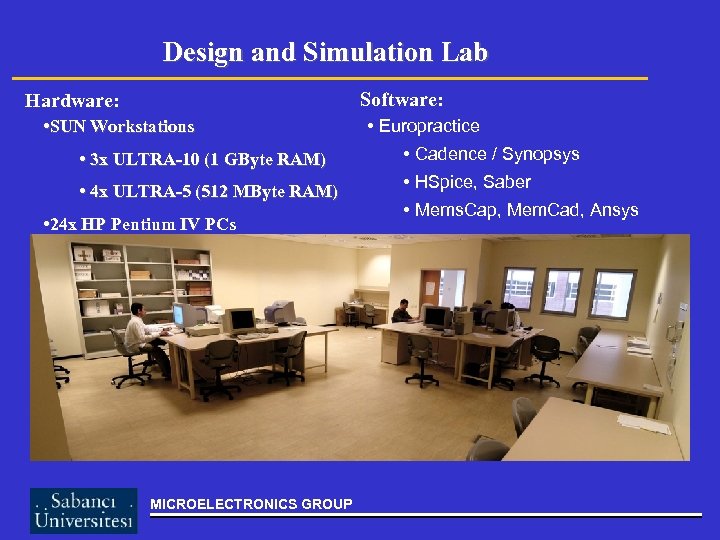 Design and Simulation Lab

Hardware:

•SUN Workstations

• 3x ULTRA-10 (1 GByte RAM)

• 4x ULTRA-5 (512 MByte RAM)

•24x HP Pentium IV PCs

Software:

• Europractice

• Cadence / Synopsys

• HSpice, Saber

• MemsCap, MemCad, Ansys

Sabancı Universitesi

MICROELECTRONICS GROUP